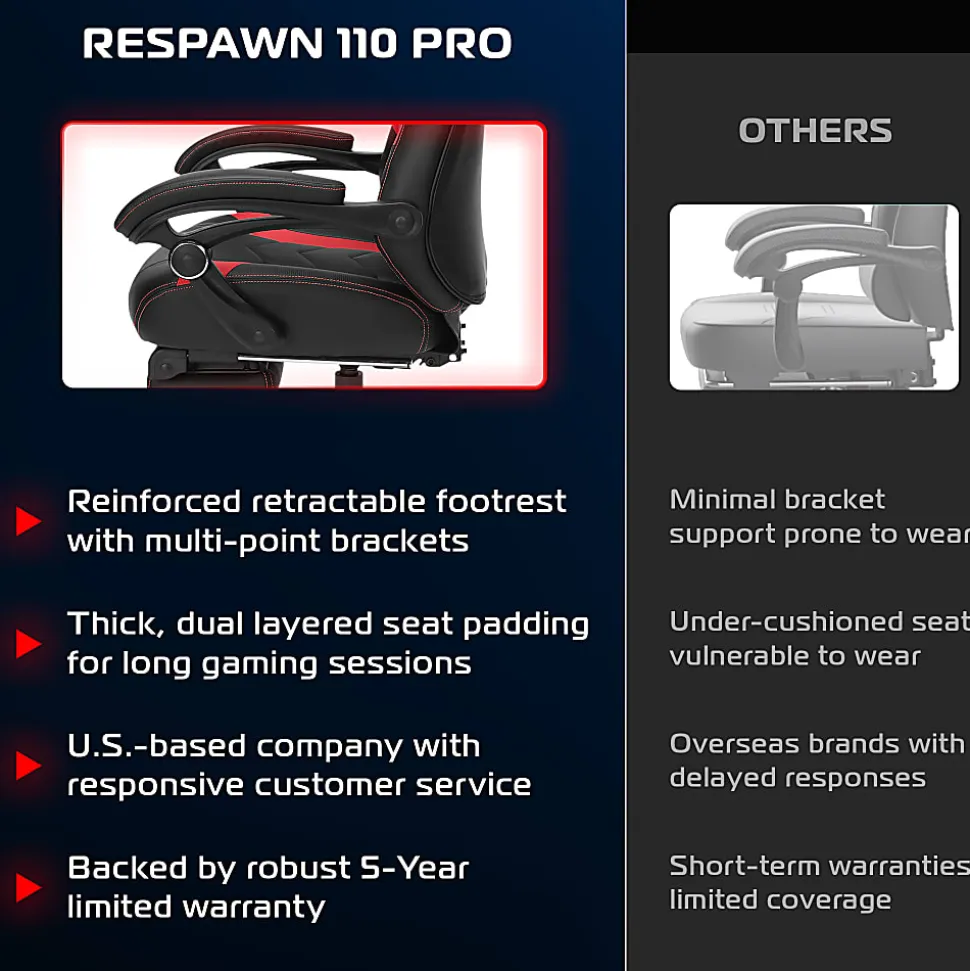 RESPAWN 110 PRO

Reinforced retractable footrest with multi-point brackets

Thick, dual layered seat padding for long gaming sessions

U.S.-based company with responsive customer service

Backed by robust 5-Year limited warranty

OTHERS

Minimal bracket support prone to wear

Under-cushioned seat vulnerable to wear

Overseas brands with delayed responses

Short-term warranties limited coverage